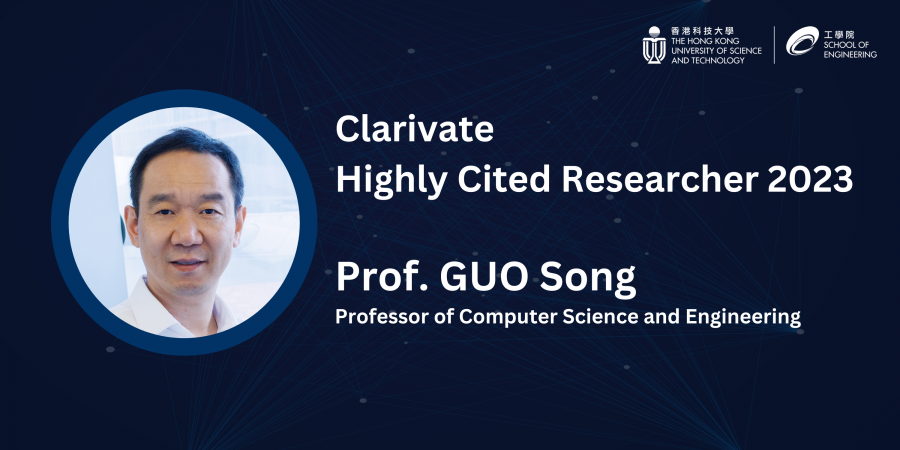 香港科技大學
THE HONG KONG UNIVERSITY OF SCIENCE AND TECHNOLOGY

工學院
SCHOOL OF ENGINEERING

Clarivate
Highly Cited Researcher 2023

Prof. GUO Song
Professor of Computer Science and Engineering